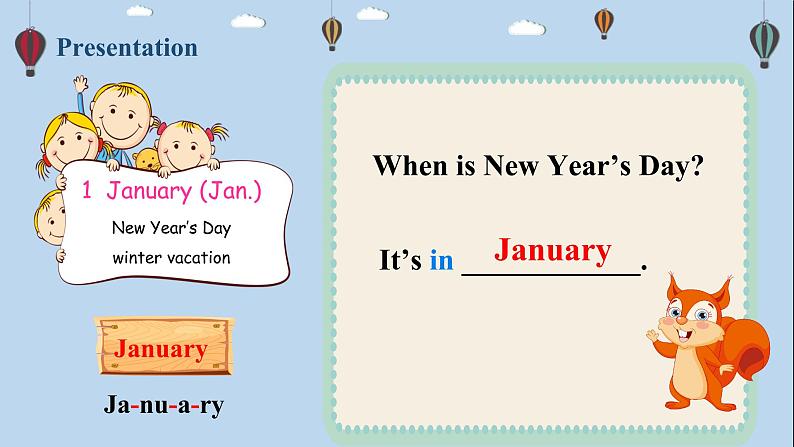 Presentation

1 January (Jan.)
New Year's Day
winter vacation

January

Ja-nu-a-ry

When is New Year's Day?

It's in January.